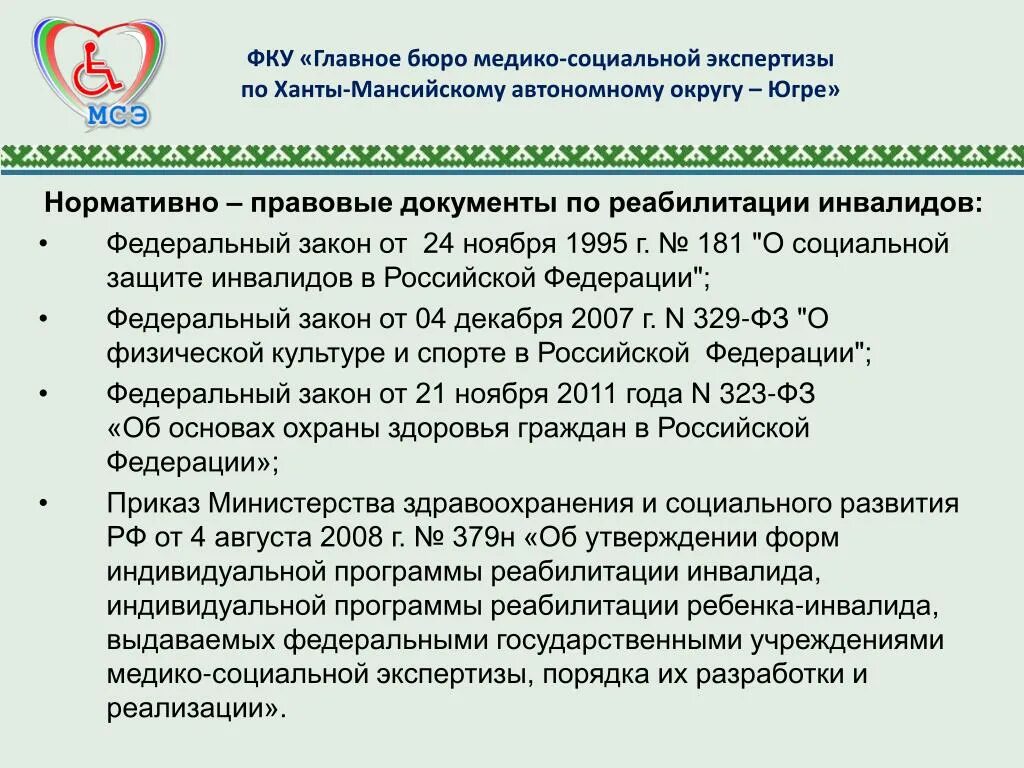 МСЭ

ФКУ «Главное бюро медико-социальной экспертизы по Ханты-Мансийскому автономному округу – Югре»

Нормативно – правовые документы по реабилитации инвалидов:

• Федеральный закон от 24 ноября 1995 г. № 181 "О социальной защите инвалидов в Российской Федерации";

• Федеральный закон от 04 декабря 2007 г. N 329-ФЗ "О физической культуре и спорте в Российской Федерации";

• Федеральный закон от 21 ноября 2011 года N 323-ФЗ «Об основах охраны здоровья граждан в Российской Федерации»;

• Приказ Министерства здравоохранения и социального развития РФ от 4 августа 2008 г. № 379н «Об утверждении форм индивидуальной программы реабилитации инвалида, индивидуальной программы реабилитации ребенка-инвалида, выдаваемых федеральными государственными учреждениями медико-социальной экспертизы, порядка их разработки и реализации».